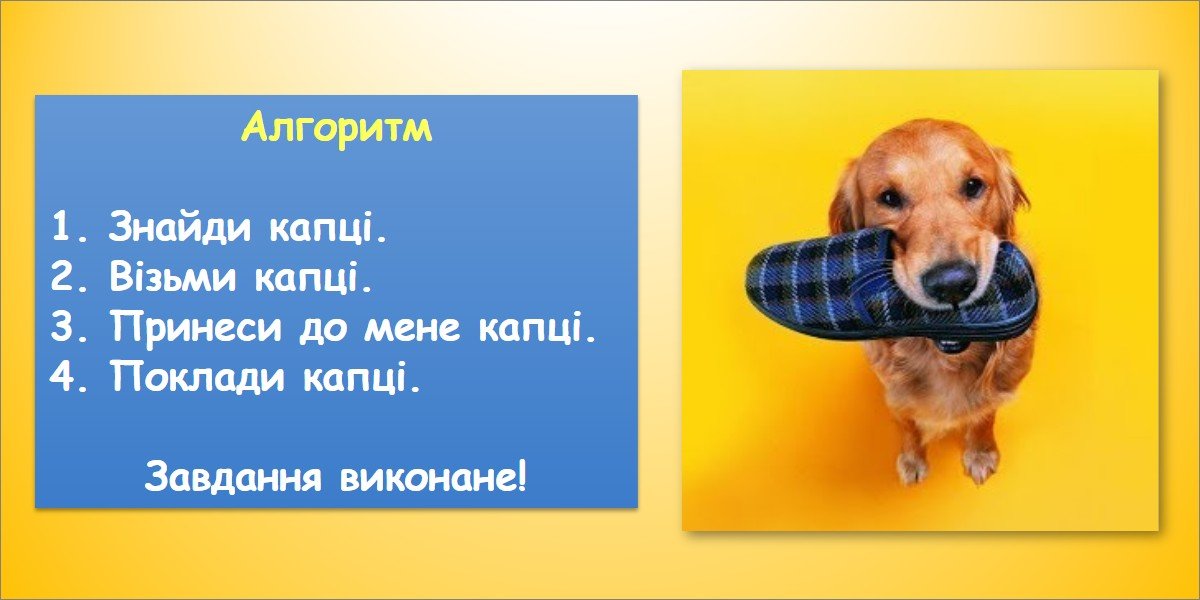 Алгоритм

1. Знайди капці.
2. Візьми капці.
3. Принеси до мене капці.
4. Поклади капці.

Завдання виконане!